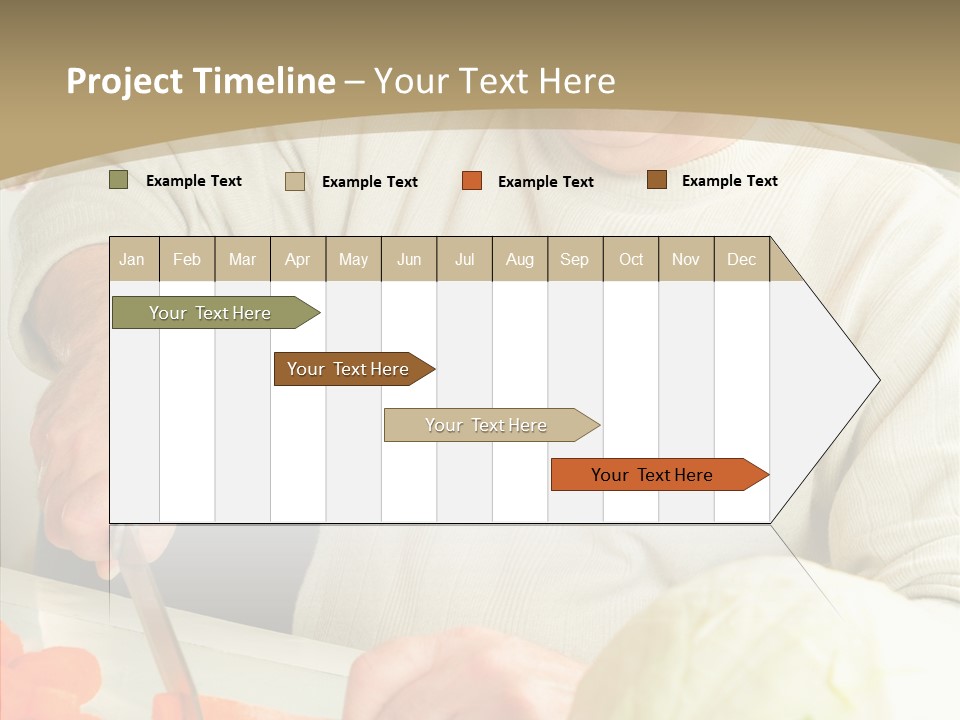 Project Timeline – Your Text Here

Example Text Example Text Example Text Example Text

| Jan | Feb | Mar | Apr | May | Jun | Jul | Aug | Sep | Oct | Nov | Dec |
|---|---|---|---|---|---|---|---|---|---|---|---|

Your Text Here

Your Text Here

Your Text Here

Your Text Here